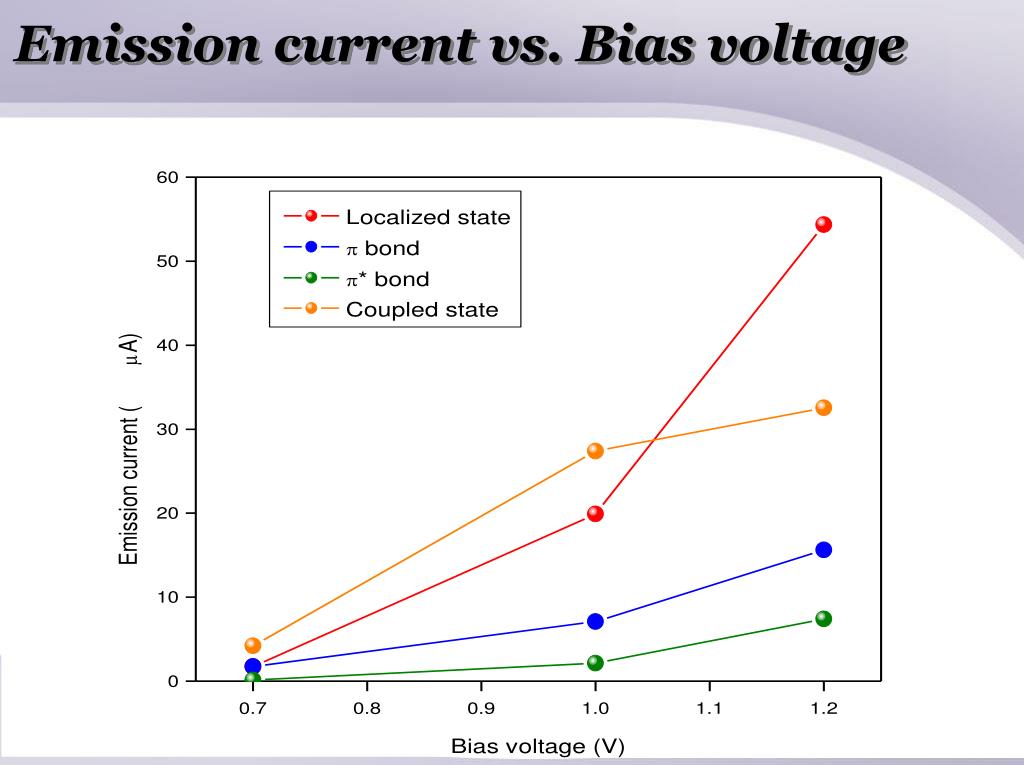 Emission current vs. Bias voltage

Localized state
$\pi$ bond
$\pi^*$ bond
Coupled state

Emission current ( $\mu$A)

60
50
40
30
20
10
0

0.7
0.8
0.9
1.0
1.1
1.2

Bias voltage (V)